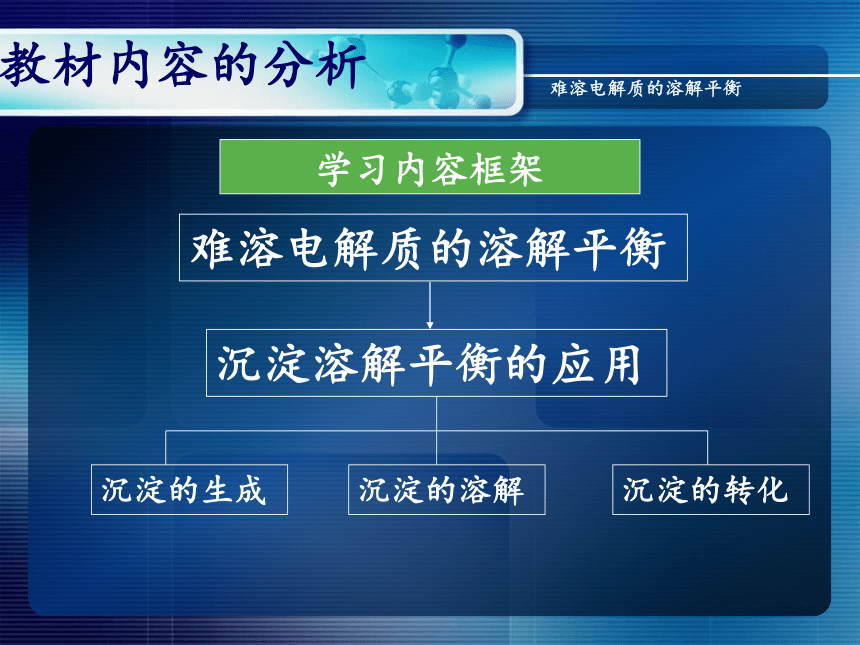 教材内容的分析

难溶电解质的溶解平衡

学习内容框架

难溶电解质的溶解平衡

沉淀溶解平衡的应用

沉淀的生成

沉淀的溶解

沉淀的转化